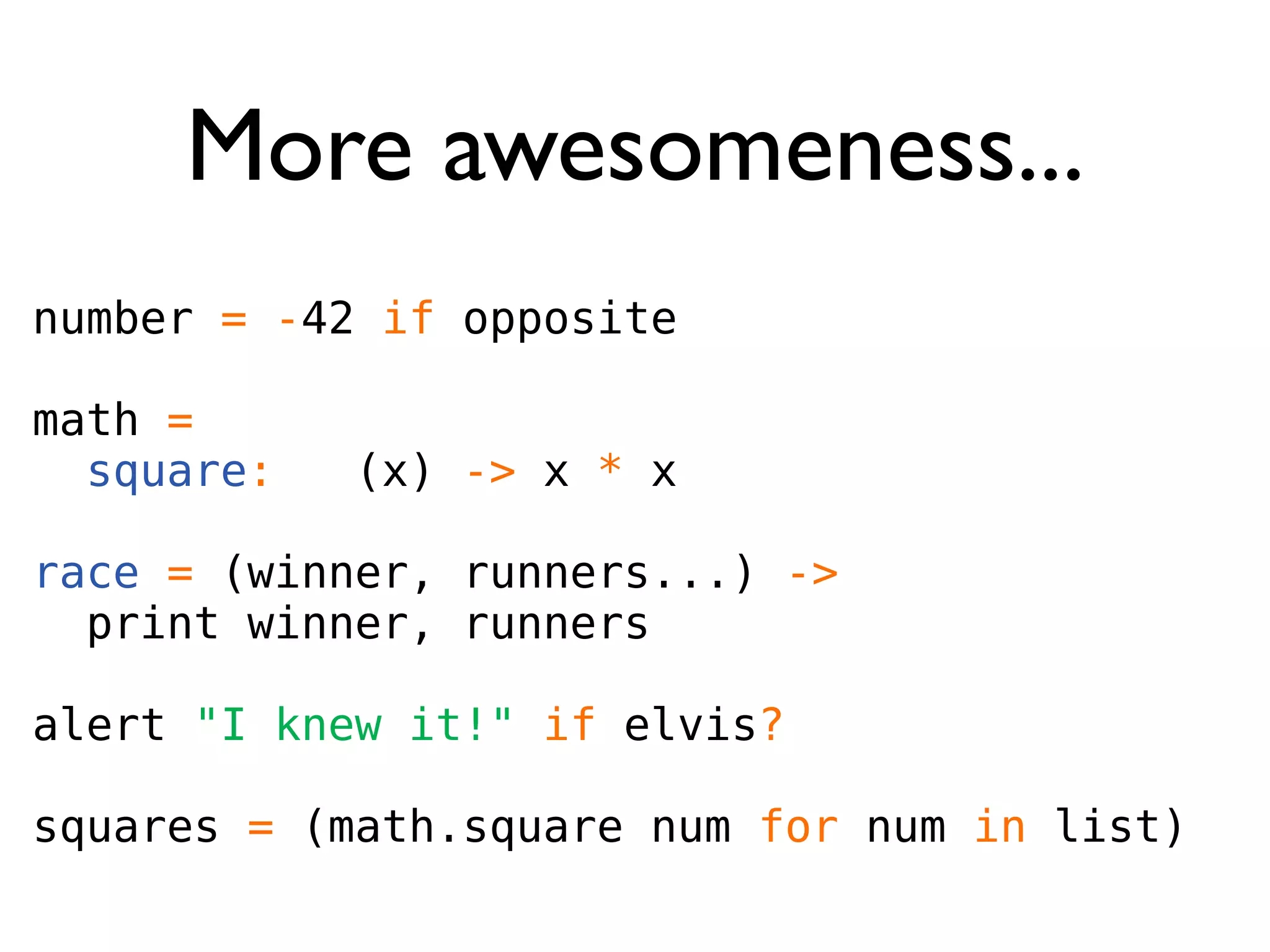 More awesomeness...

number = -42 if opposite

math =
  square:   (x) -> x * x

race = (winner, runners...) ->
  print winner, runners

alert "I knew it!" if elvis?

squares = (math.square num for num in list)